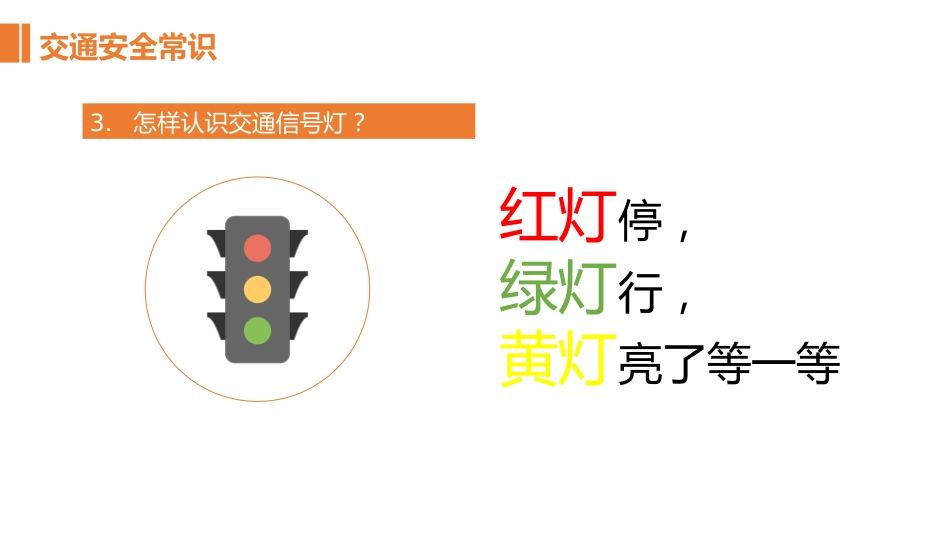 交通安全常识

3. 怎样认识交通信号灯？

红灯停，
绿灯行，
黄灯亮了等一等